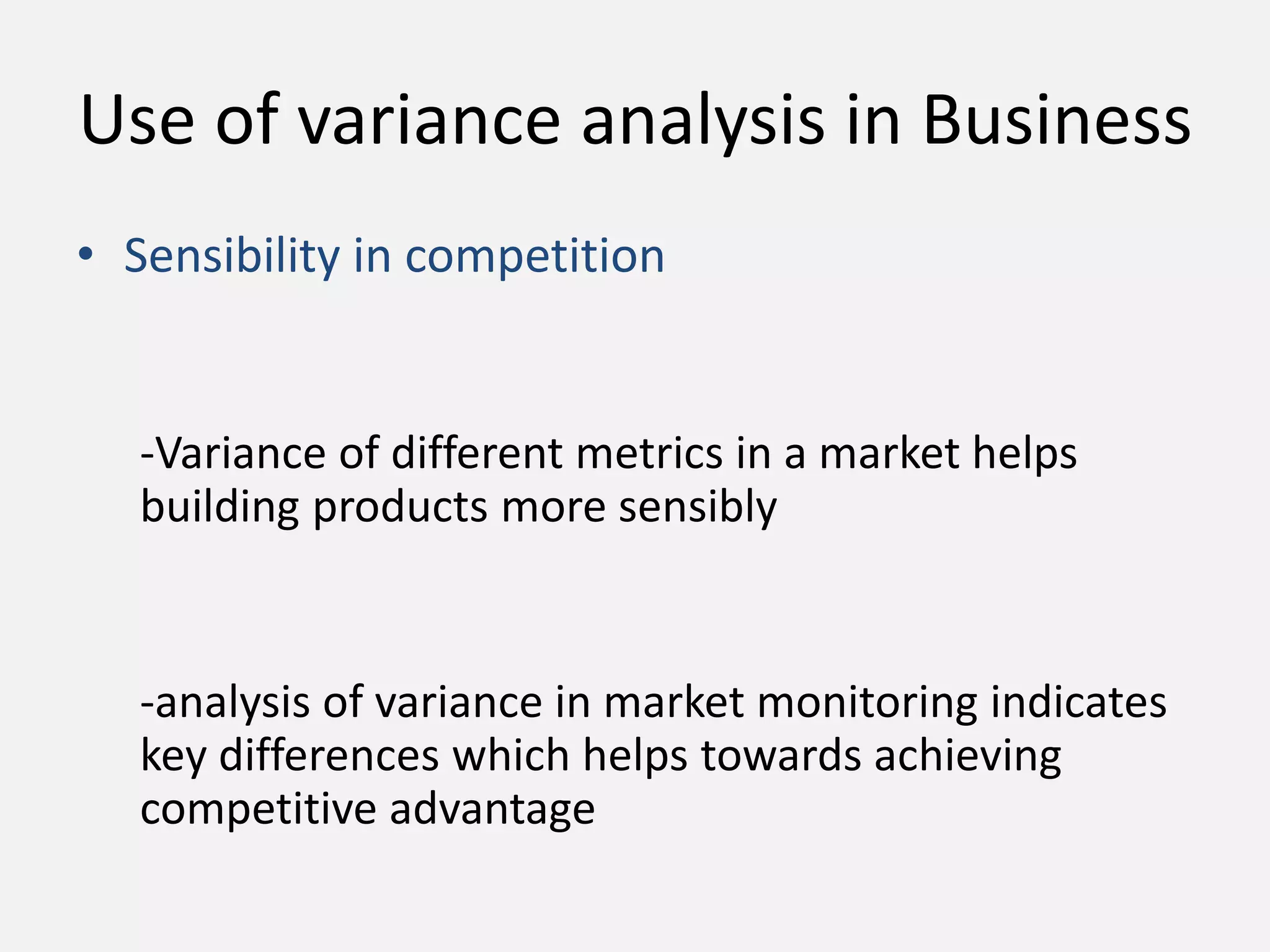 Use of variance analysis in Business

• Sensibility in competition

-Variance of different metrics in a market helps building products more sensibly

-analysis of variance in market monitoring indicates key differences which helps towards achieving competitive advantage